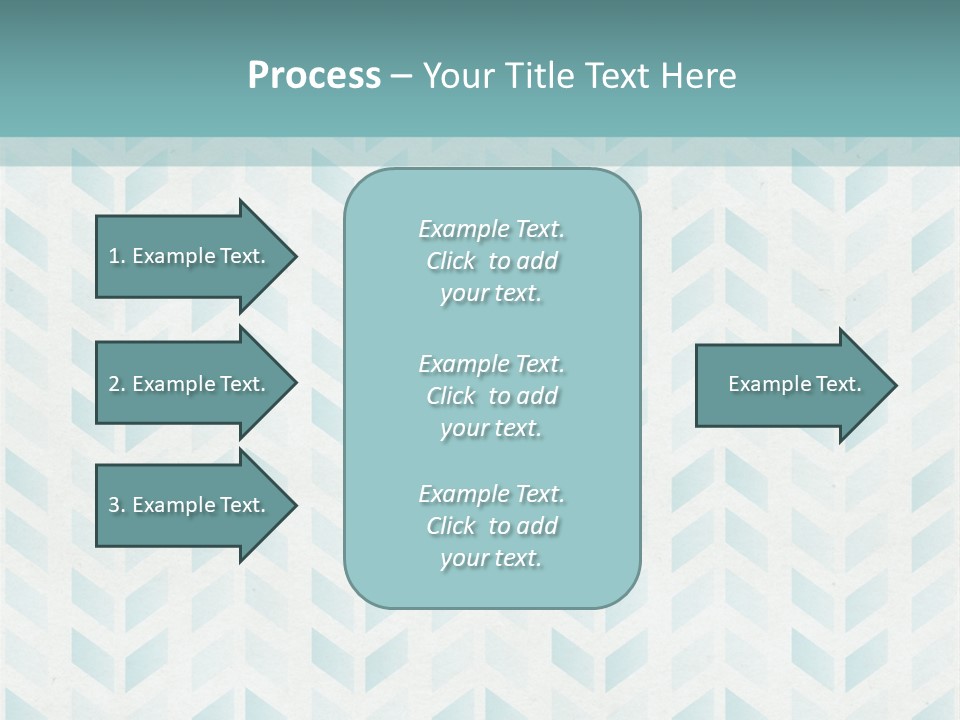 Process – Your Title Text Here

1. Example Text.

2. Example Text.

3. Example Text.

Example Text. Click to add your text.

Example Text. Click to add your text.

Example Text. Click to add your text.

Example Text.